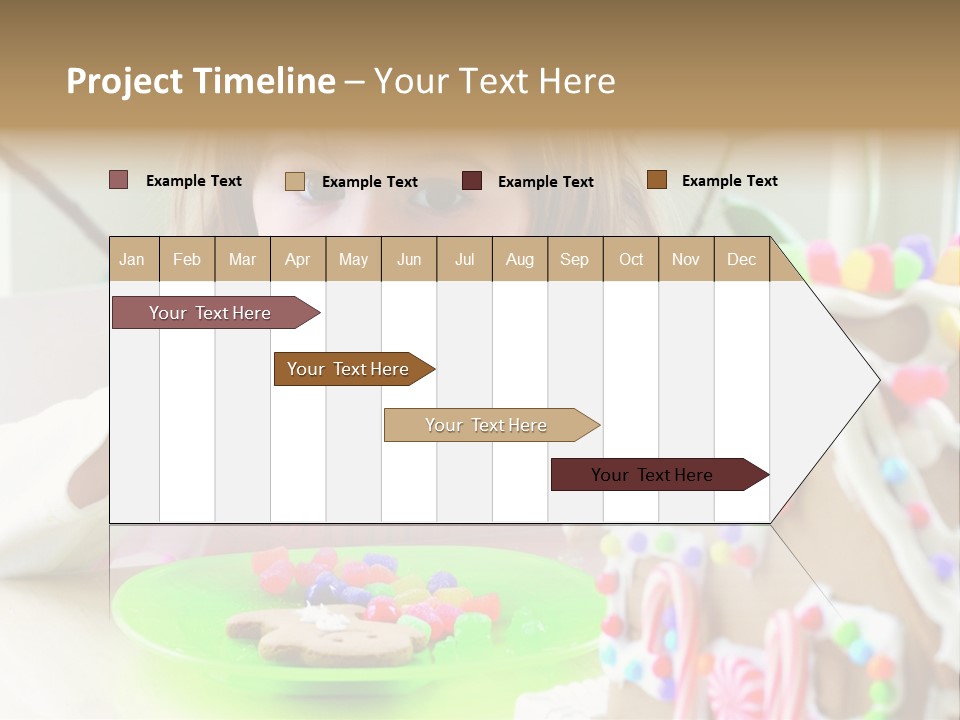 Project Timeline – Your Text Here

Example Text Example Text Example Text Example Text

| Jan | Feb | Mar | Apr | May | Jun | Jul | Aug | Sep | Oct | Nov | Dec |
|---|---|---|---|---|---|---|---|---|---|---|---|

Your Text Here

Your Text Here

Your Text Here

Your Text Here